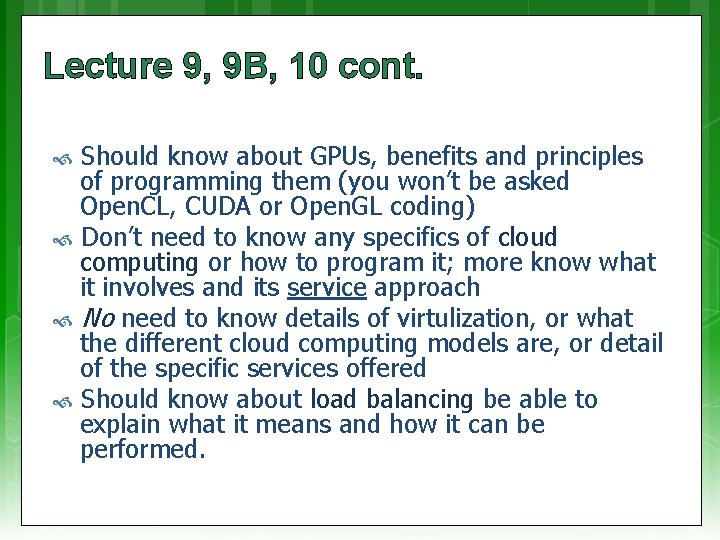 Lecture 9, 9B, 10 cont.

Should know about GPUs, benefits and principles of programming them (you won't be asked OpenCL, CUDA or OpenGL coding)

Don't need to know any specifics of cloud computing or how to program it; more know what it involves and its service approach

No need to know details of virtulization, or what the different cloud computing models are, or detail of the specific services offered

Should know about load balancing be able to explain what it means and how it can be performed.